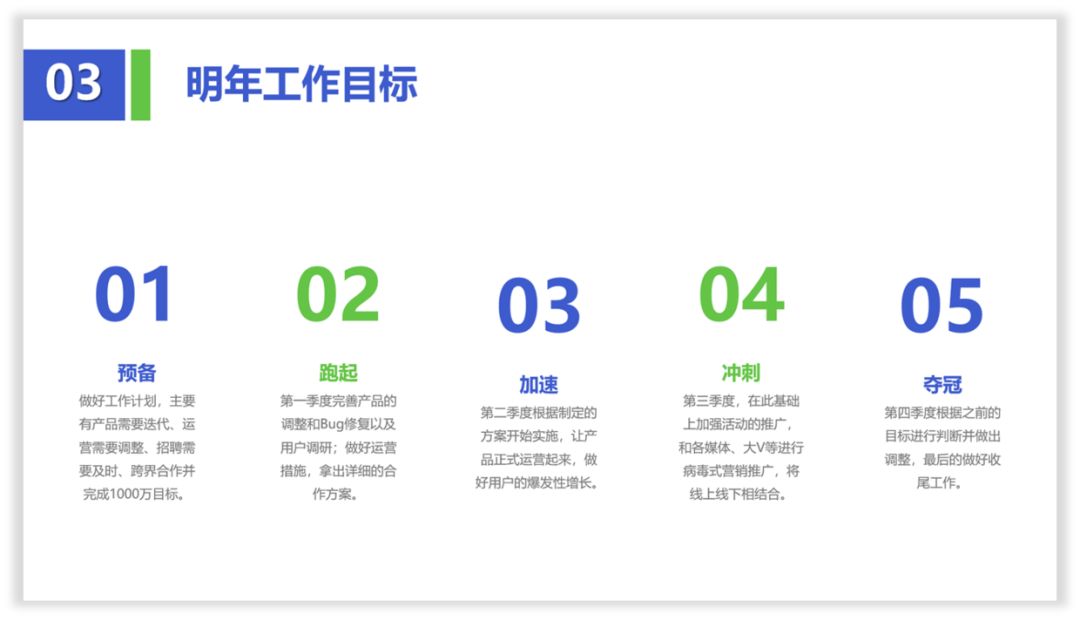 03

明年工作目标

01

预备

做好工作计划，主要有产品需要迭代、运营需要调整、招聘需要及时、跨界合作并完成1000万目标。

02

跑起

第一季度完善产品的调整和Bug修复以及用户调研；做好运营措施，拿出详细的合作方案。

03

加速

第二季度根据制定的方案开始实施，让产品正式运营起来，做好用户的爆发性增长。

04

冲刺

第三季度，在此基础上加强活动的推广，和各媒体、大V等进行病毒式营销推广，将线上线下相结合。

05

夺冠

第四季度根据之前的目标进行判断并做出调整，最后的做好收尾工作。